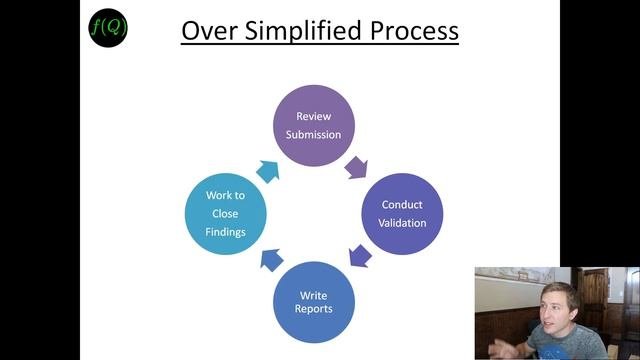 $f(Q)$

Over Simplified Process

Review Submission

Conduct Validation

Write Reports

Work to Close Findings